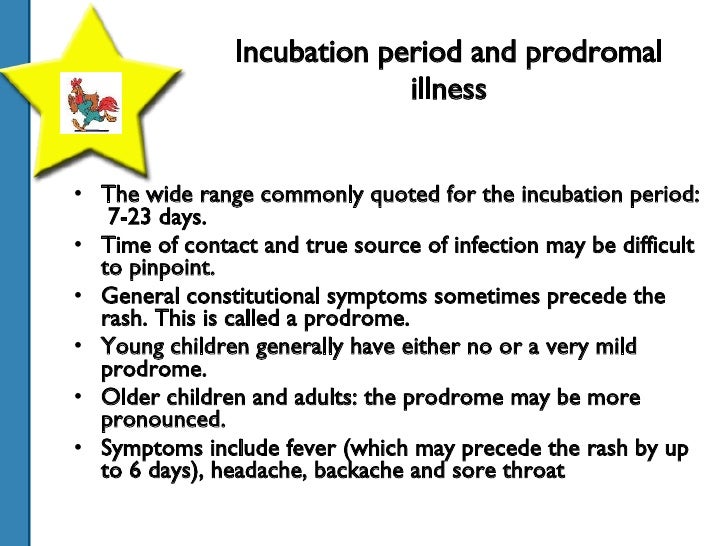 Incubation period and prodromal illness

• The wide range commonly quoted for the incubation period: 7-23 days.
• Time of contact and true source of infection may be difficult to pinpoint.
• General constitutional symptoms sometimes precede the rash. This is called a prodrome.
• Young children generally have either no or a very mild prodrome.
• Older children and adults: the prodrome may be more pronounced.
• Symptoms include fever (which may precede the rash by up to 6 days), headache, backache and sore throat